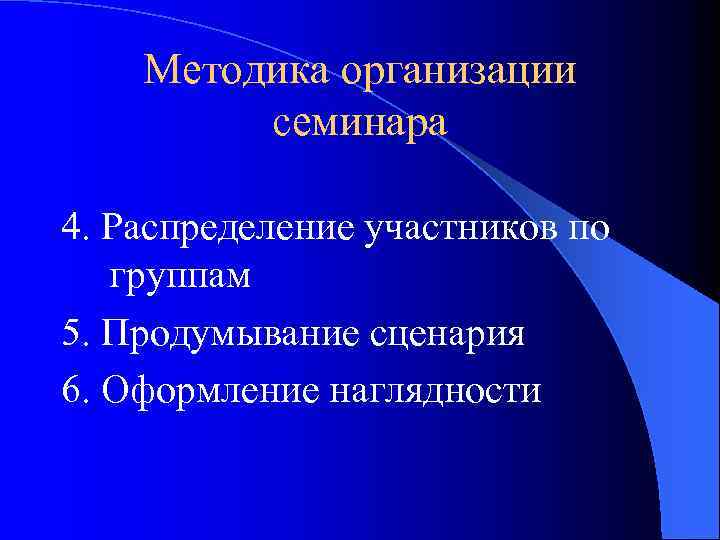 Методика организации семинара

4. Распределение участников по группам

5. Продумывание сценария

6. Оформление наглядности